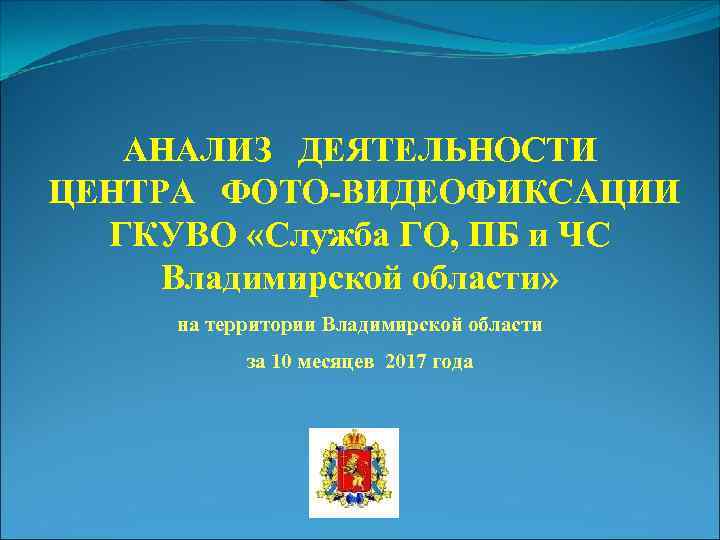 АНАЛИЗ ДЕЯТЕЛЬНОСТИ ЦЕНТРА ФОТО-ВИДЕОФИКСАЦИИ ГКУВО «Служба ГО, ПБ и ЧС Владимирской области»

на территории Владимирской области

за 10 месяцев 2017 года